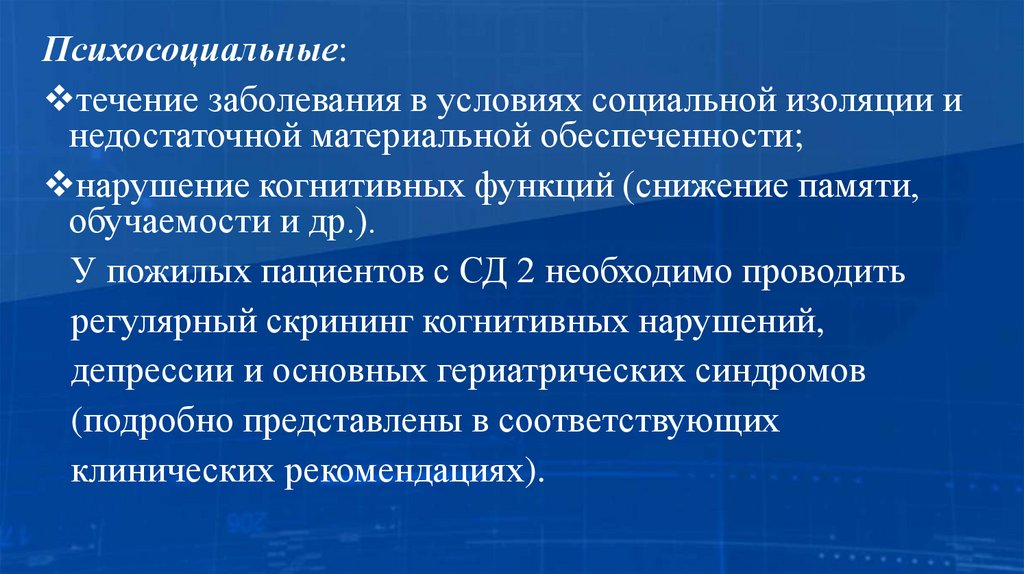 Психосоциальные:

❖течение заболевания в условиях социальной изоляции и недостаточной материальной обеспеченности;

❖нарушение когнитивных функций (снижение памяти, обучаемости и др.).

У пожилых пациентов с СД 2 необходимо проводить регулярный скрининг когнитивных нарушений, депрессии и основных гериатрических синдромов (подробно представлены в соответствующих клинических рекомендациях).